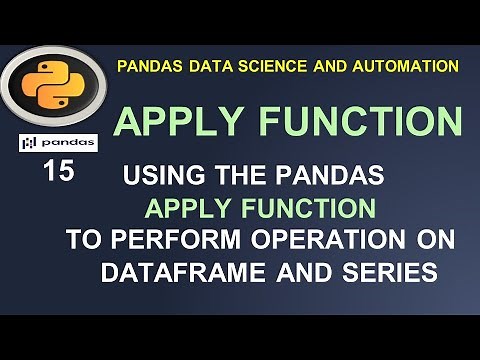 PANDAS DATA SCIENCE AND AUTOMATION

APPLY FUNCTION

pandas

15

USING THE PANDAS APPLY FUNCTION TO PERFORM OPERATION ON DATAFRAME AND SERIES